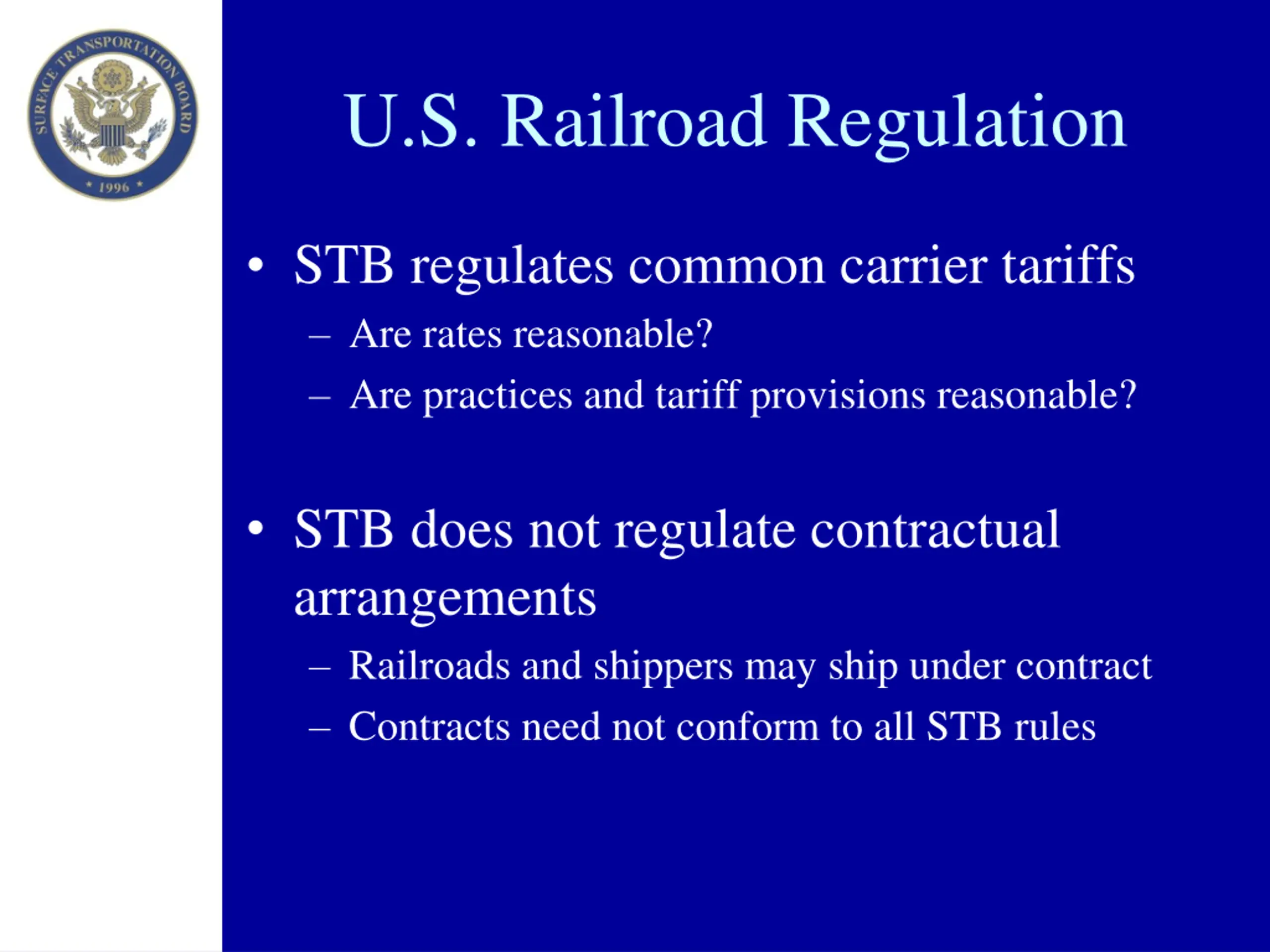 SURFACE TRANSPORTATION BOARD
* 1996 *

U.S. Railroad Regulation

• STB regulates common carrier tariffs
– Are rates reasonable?
– Are practices and tariff provisions reasonable?

• STB does not regulate contractual arrangements
– Railroads and shippers may ship under contract
– Contracts need not conform to all STB rules